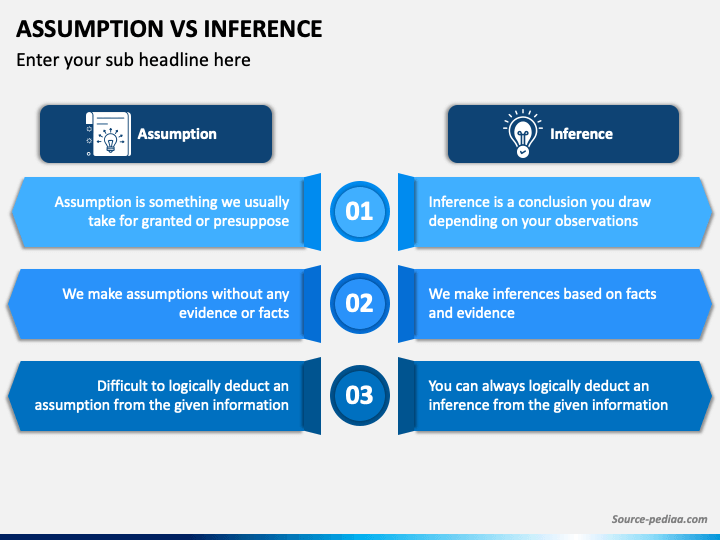 ASSUMPTION VS INFERENCE

Enter your sub headline here

Assumption

Inference

Assumption is something we usually take for granted or presuppose

01

Inference is a conclusion you draw depending on your observations

We make assumptions without any evidence or facts

02

We make inferences based on facts and evidence

Difficult to logically deduct an assumption from the given information

03

You can always logically deduct an inference from the given information

Source-pediaa.com